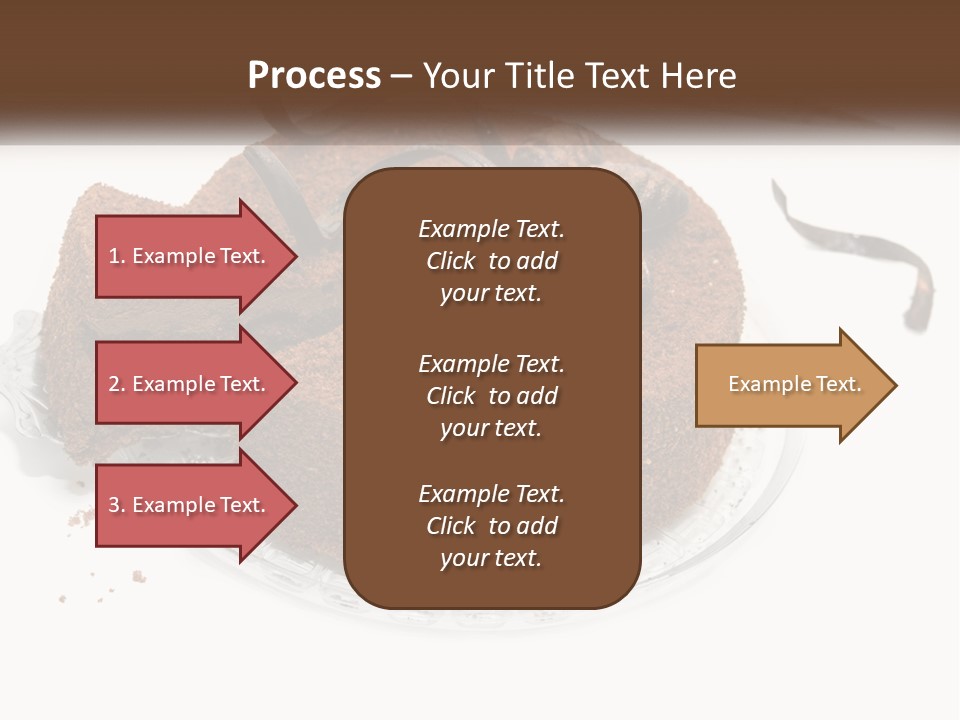 Process – Your Title Text Here

1. Example Text.

2. Example Text.

3. Example Text.

Example Text. Click to add your text.

Example Text. Click to add your text.

Example Text. Click to add your text.

Example Text.